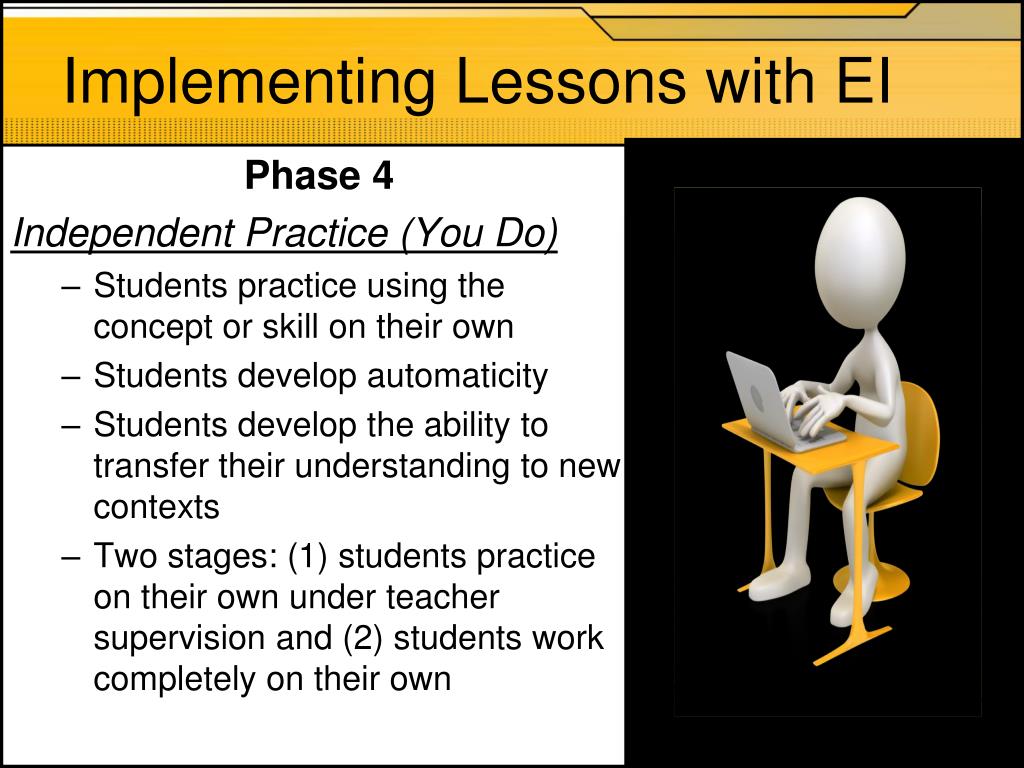 Implementing Lessons with EI

Phase 4

Independent Practice (You Do)

– Students practice using the concept or skill on their own
– Students develop automaticity
– Students develop the ability to transfer their understanding to new contexts
– Two stages: (1) students practice on their own under teacher supervision and (2) students work completely on their own